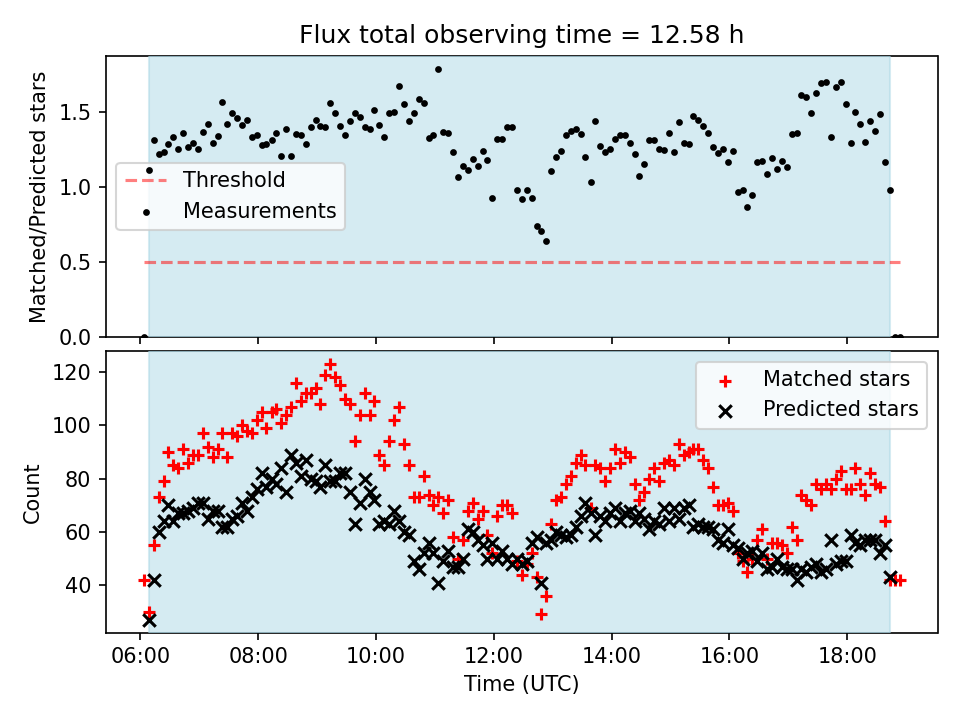 Flux total observing time = 12.58 h

Matched/Predicted stars

1.5
1.0
0.5
0.0

Threshold
Measurements

Count

120
100
80
60
40

Matched stars
Predicted stars

06:00
08:00
10:00
12:00
14:00
16:00
18:00

Time (UTC)